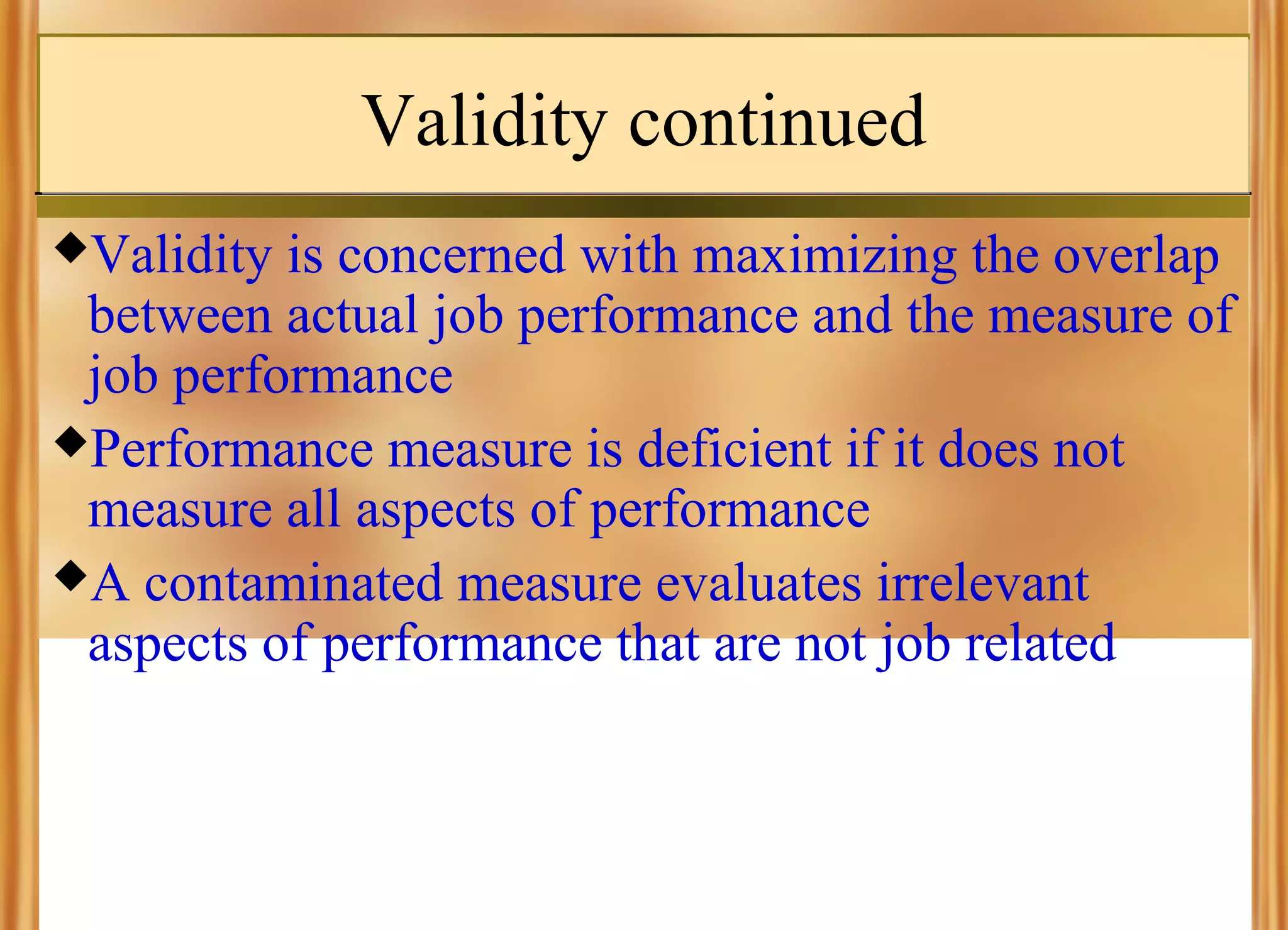 Validity continued

◆Validity is concerned with maximizing the overlap between actual job performance and the measure of job performance

◆Performance measure is deficient if it does not measure all aspects of performance

◆A contaminated measure evaluates irrelevant aspects of performance that are not job related